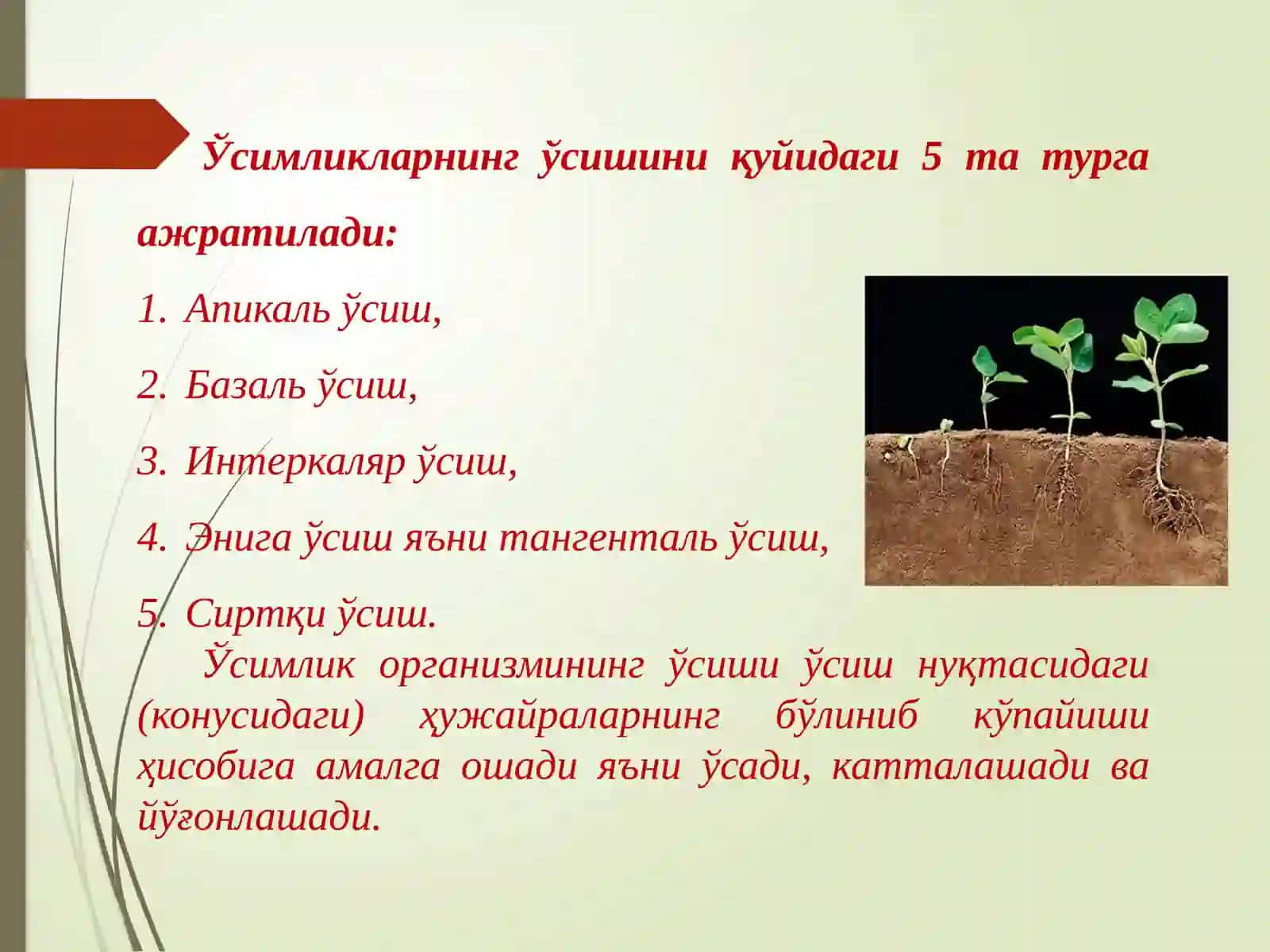 Ўсимликларнинг ўсишини қуйидаги 5 та турга ажратилади:

1. Апикаль ўсиш,

2. Базаль ўсиш,

3. Интеркаляр ўсиш,

4. Энига ўсиш яъни тангенталь ўсиш,

5. Сиртқи ўсиш.

Ўсимлик организмининг ўсиши ўсиш нуқтасидаги (конусидаги) ҳужайраларнинг бўлиниб кўпайиши ҳисобига амалга ошади яъни ўсади, катталашади ва йўғонлашади.